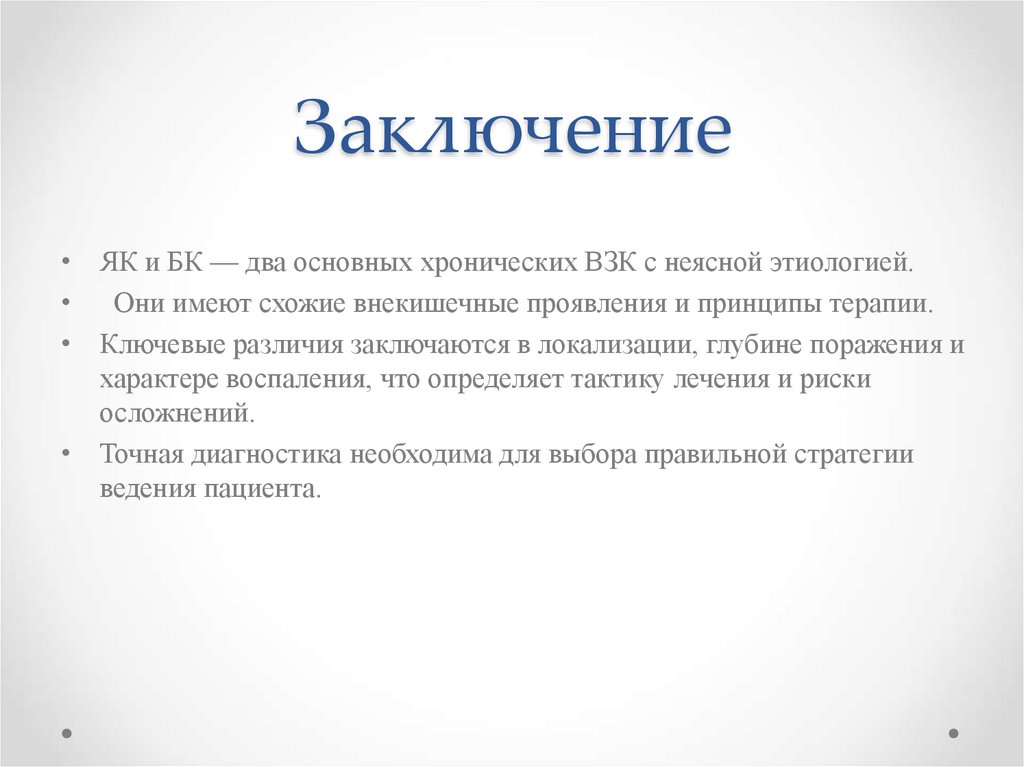 Заключение

• ЯК и БК — два основных хронических ВЗК с неясной этиологией.
• Они имеют схожие внекишечные проявления и принципы терапии.
• Ключевые различия заключаются в локализации, глубине поражения и характере воспаления, что определяет тактику лечения и риски осложнений.
• Точная диагностика необходима для выбора правильной стратегии ведения пациента.